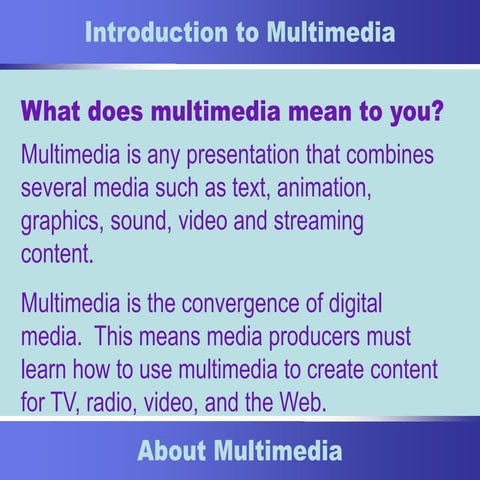 Introduction to Multimedia

What does multimedia mean to you?

Multimedia is any presentation that combines several media such as text, animation, graphics, sound, video and streaming content.

Multimedia is the convergence of digital media. This means media producers must learn how to use multimedia to create content for TV, radio, video, and the Web.

About Multimedia